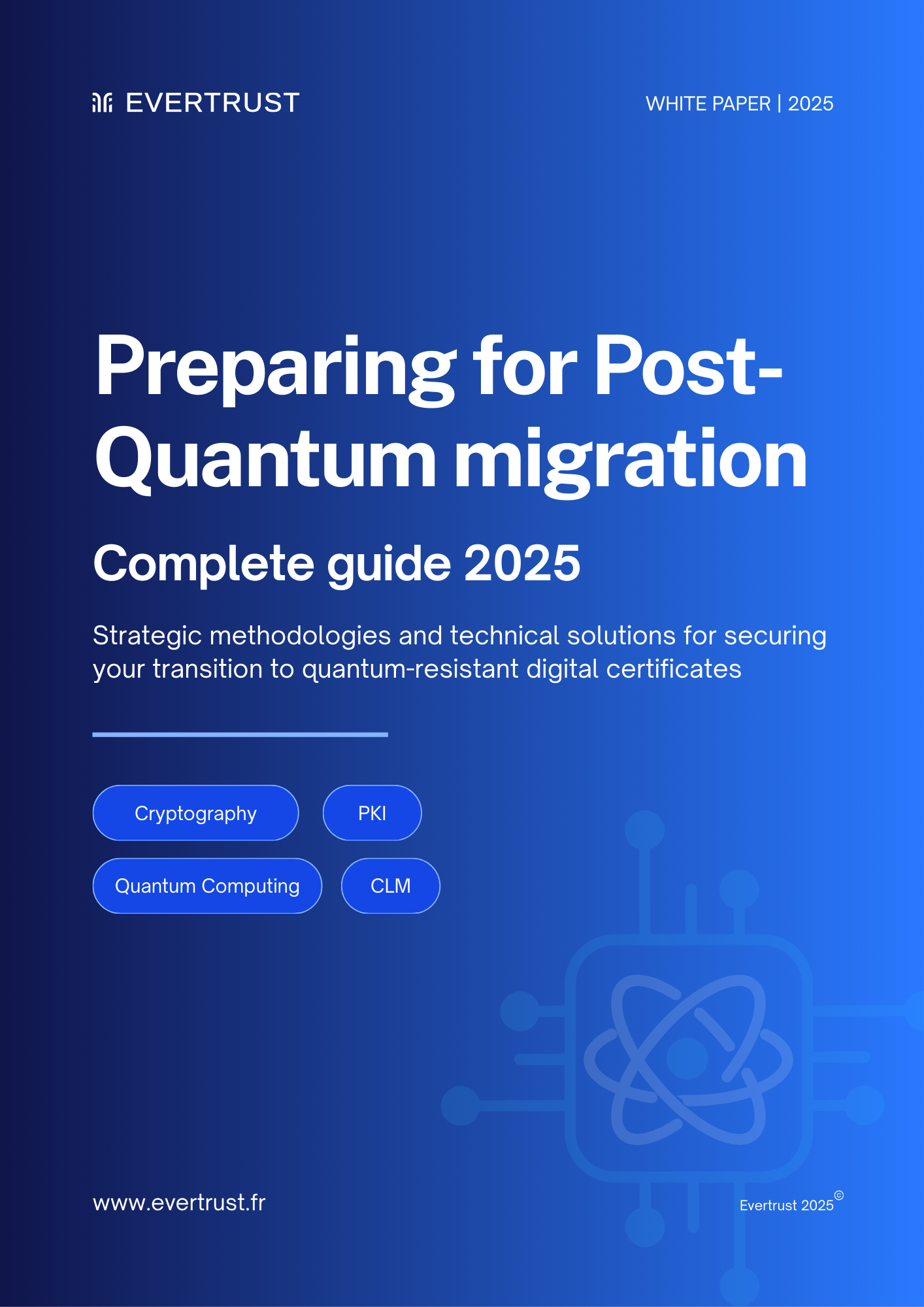 EVERTRUST

WHITE PAPER | 2025

Preparing for Post-Quantum migration

Complete guide 2025

Strategic methodologies and technical solutions for securing your transition to quantum-resistant digital certificates

Cryptography

PKI

Quantum Computing

CLM

www.evertrust.fr

Evertrust 2025©